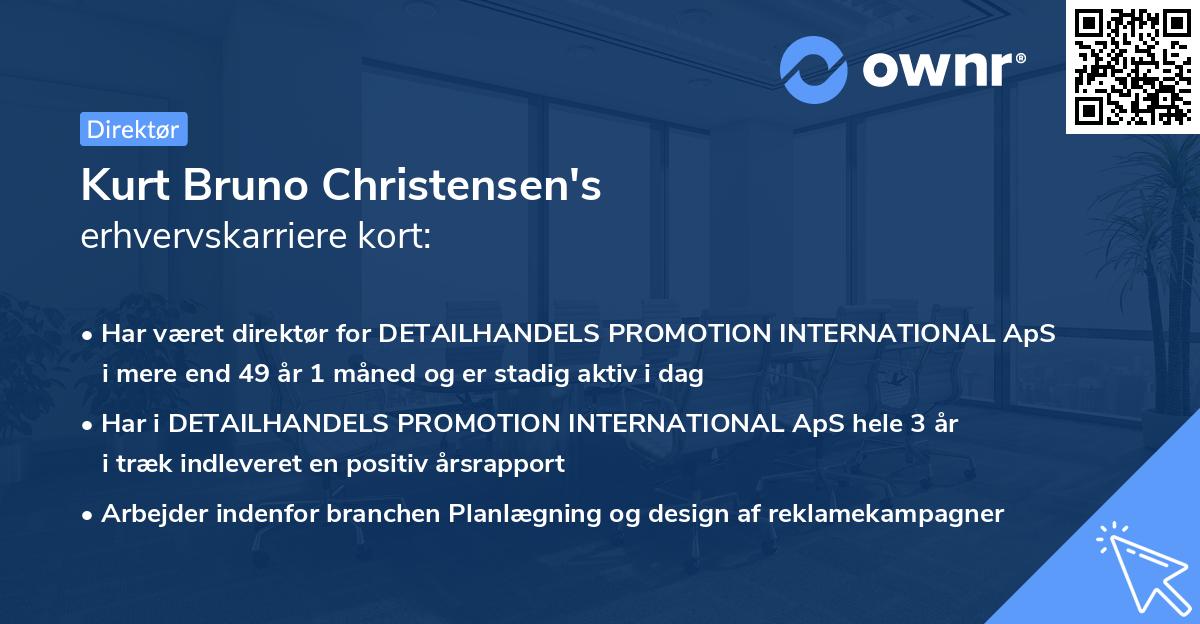 ownr®

Direktør

Kurt Bruno Christensen's
erhvervskarriere kort:

• Har været direktør for DETAILHANDELS PROMOTION INTERNATIONAL ApS i mere end 49 år 1 måned og er stadig aktiv i dag

• Har i DETAILHANDELS PROMOTION INTERNATIONAL ApS hele 3 år i træk indleveret en positiv årsrapport

• Arbejder indenfor branchen Planlægning og design af reklamekampagner